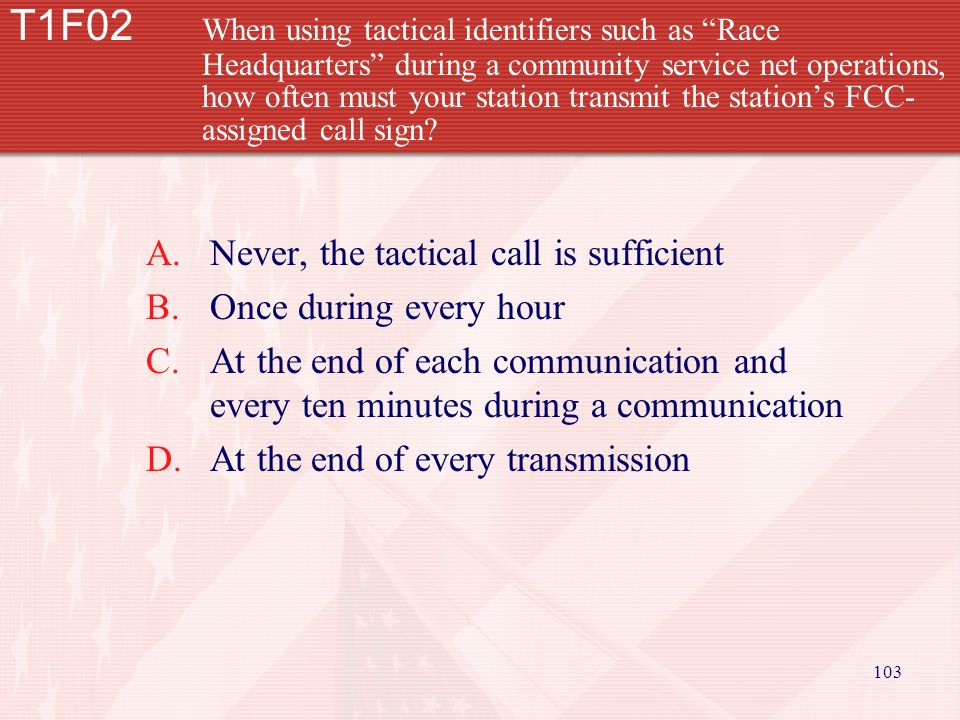 T1F02 When using tactical identifiers such as “Race Headquarters” during a community service net operations, how often must your station transmit the station’s FCC-assigned call sign?

A. Never, the tactical call is sufficient
B. Once during every hour
C. At the end of each communication and every ten minutes during a communication
D. At the end of every transmission

103